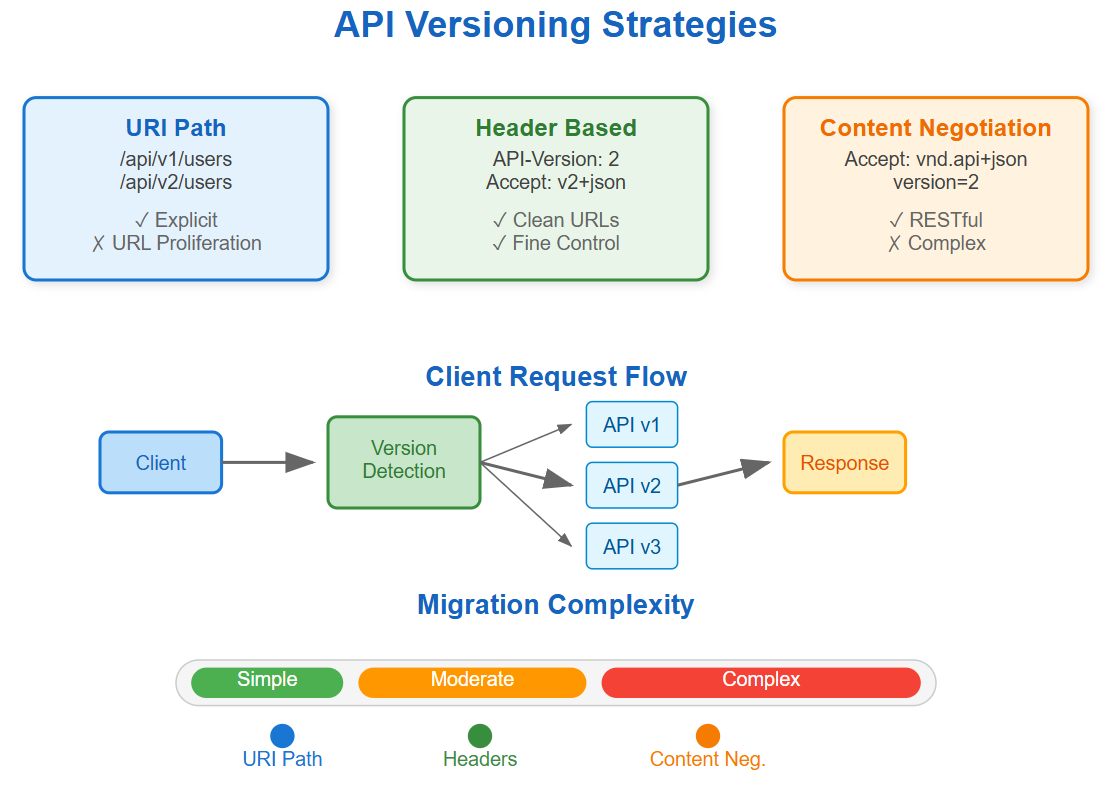 API Versioning Strategies

URI Path
/api/v1/users
/api/v2/users
✓ Explicit
✗ URL Proliferation

Header Based
API-Version: 2
Accept: v2+json
✓ Clean URLs
✓ Fine Control

Content Negotiation
Accept: vnd.api+json
version=2
✓ RESTful
✗ Complex

Client Request Flow

Client

Version Detection

API v1

API v2

API v3

Response

Migration Complexity

Simple

Moderate

Complex

URI Path

Headers

Content Neg.